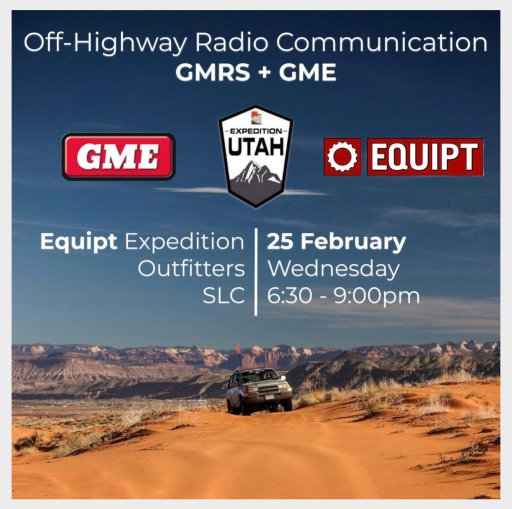 Off-Highway Radio Communication
GMRS + GME

GME

EXPEDITION
UTAH

EQUIPT

Equipt Expedition
Outfitters
SLC

25 February
Wednesday
6:30 - 9:00pm